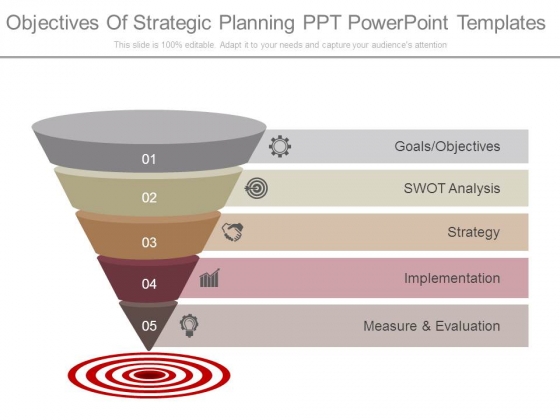 Objectives Of Strategic Planning PPT PowerPoint Templates

This slide is 100% editable. Adapt it to your needs and capture your audience's attention

01
Goals/Objectives

02
SWOT Analysis

03
Strategy

04
Implementation

05
Measure & Evaluation